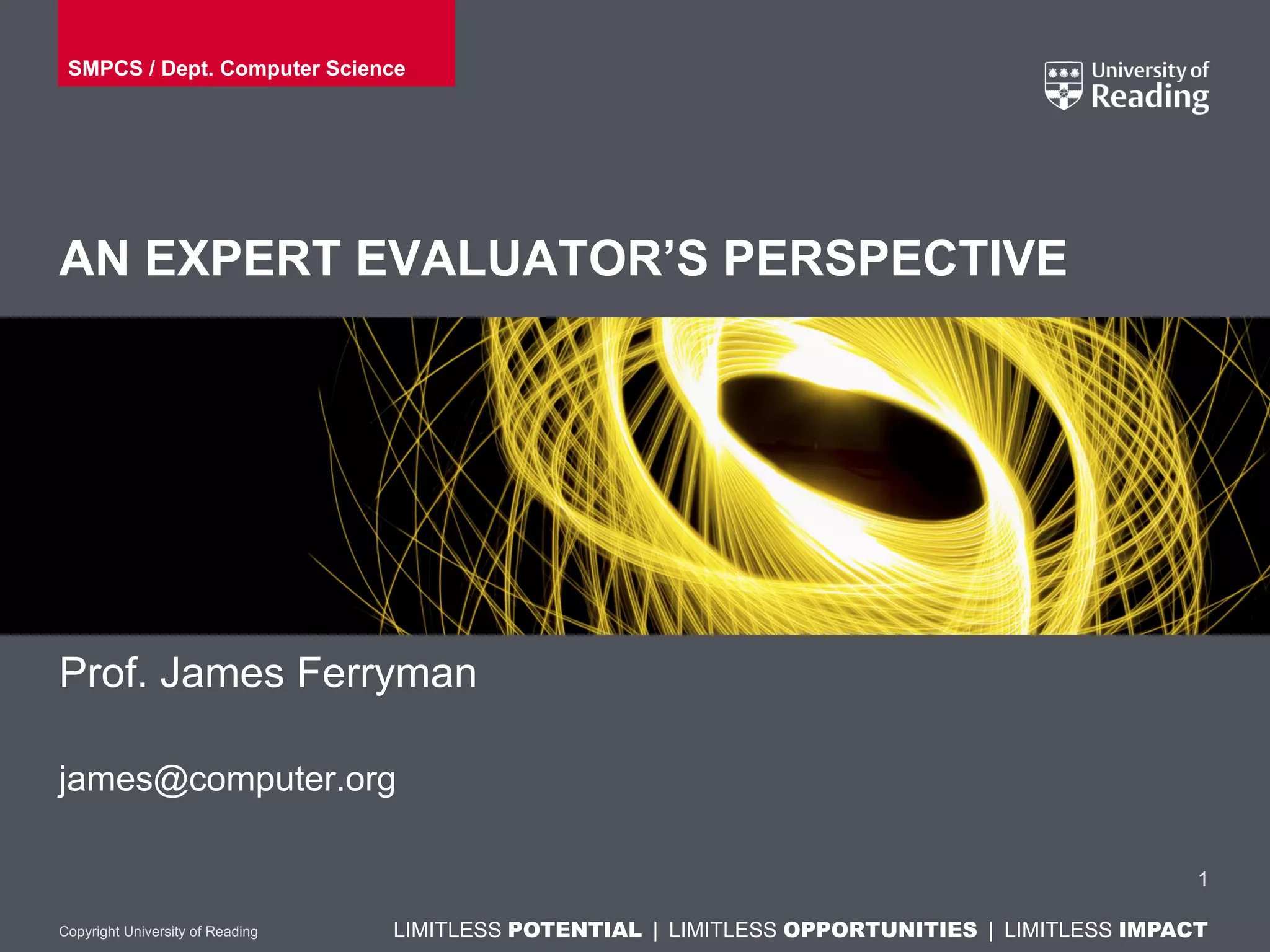 SMPCS / Dept. Computer Science

University of Reading

AN EXPERT EVALUATOR'S PERSPECTIVE

Prof. James Ferryman

james@computer.org

1

Copyright University of Reading

LIMITLESS POTENTIAL | LIMITLESS OPPORTUNITIES | LIMITLESS IMPACT